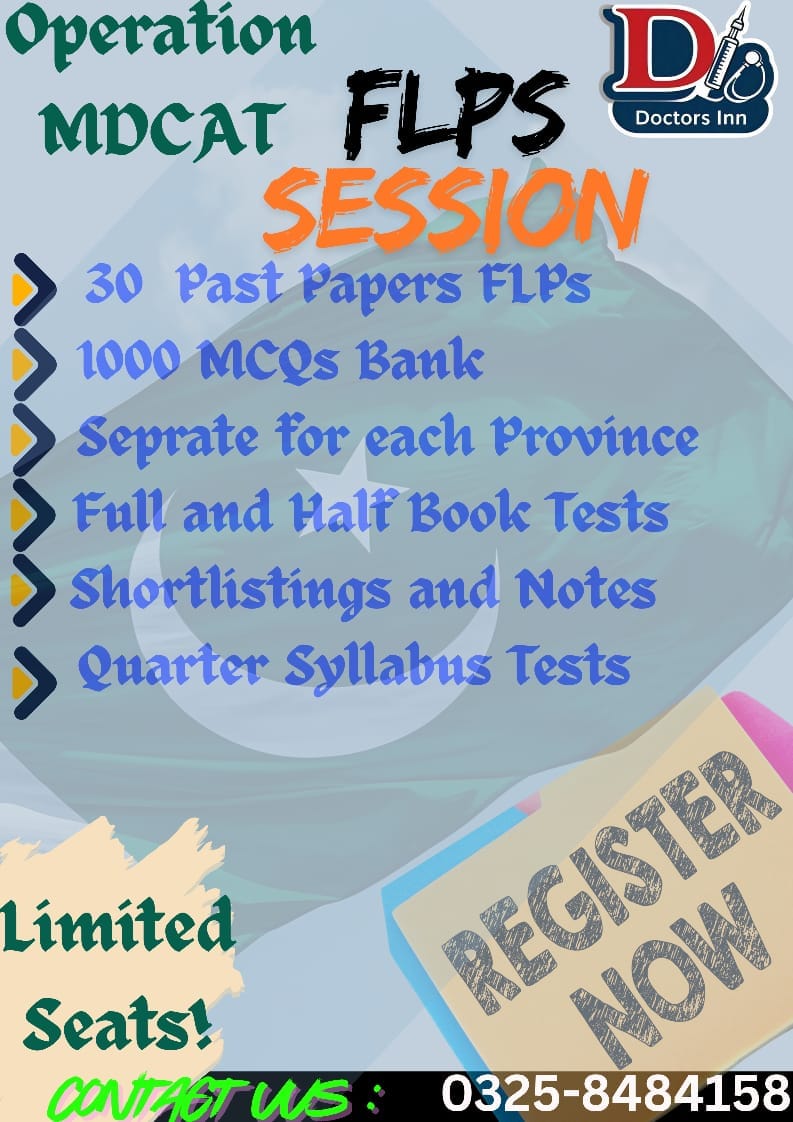 Operation MDCAT

D
Doctors Inn

FLPS
SESSION

30 Past Papers FLPs
1000 MCQs Bank
Seprate for each Province
Full and Half Book Tests
Shortlistings and Notes
Quarter Syllabus Tests

Limited Seats!

REGISTER NOW

CONTACT US : 0325-8484158